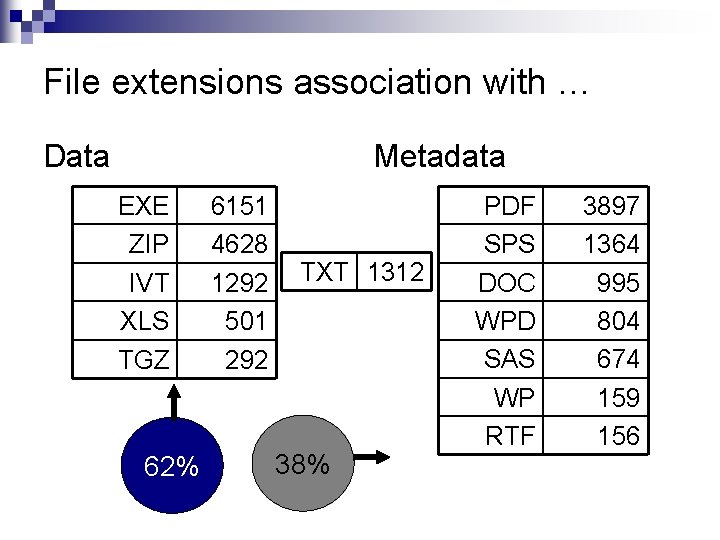 File extensions association with …

Data

| EXE | 6151 |
|---|---|
| ZIP | 4628 |
| IVT | 1292 |
| XLS | 501 |
| TGZ | 292 |

| TXT | 1312 |
|---|---|

Metadata

| PDF | 3897 |
|---|---|
| SPS | 1364 |
| DOC | 995 |
| WPD | 804 |
| SAS | 674 |
| WP | 159 |
| RTF | 156 |

62%

38%